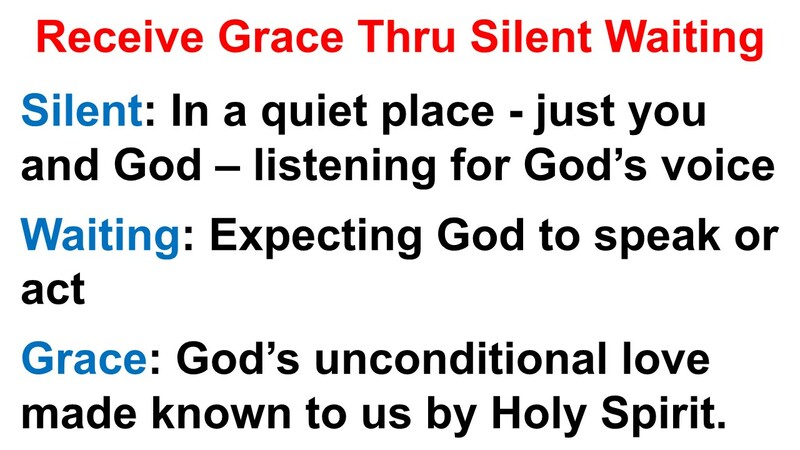 Receive Grace Thru Silent Waiting

Silent: In a quiet place - just you and God – listening for God’s voice

Waiting: Expecting God to speak or act

Grace: God’s unconditional love made known to us by Holy Spirit.